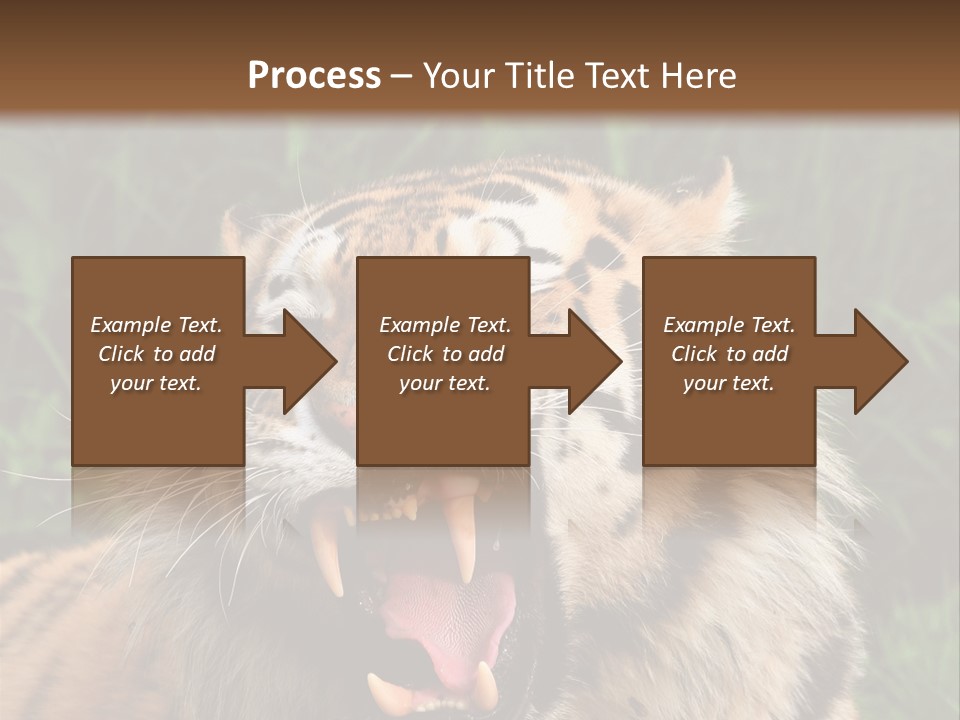 Process – Your Title Text Here

Example Text. Click to add your text.

Example Text. Click to add your text.

Example Text. Click to add your text.